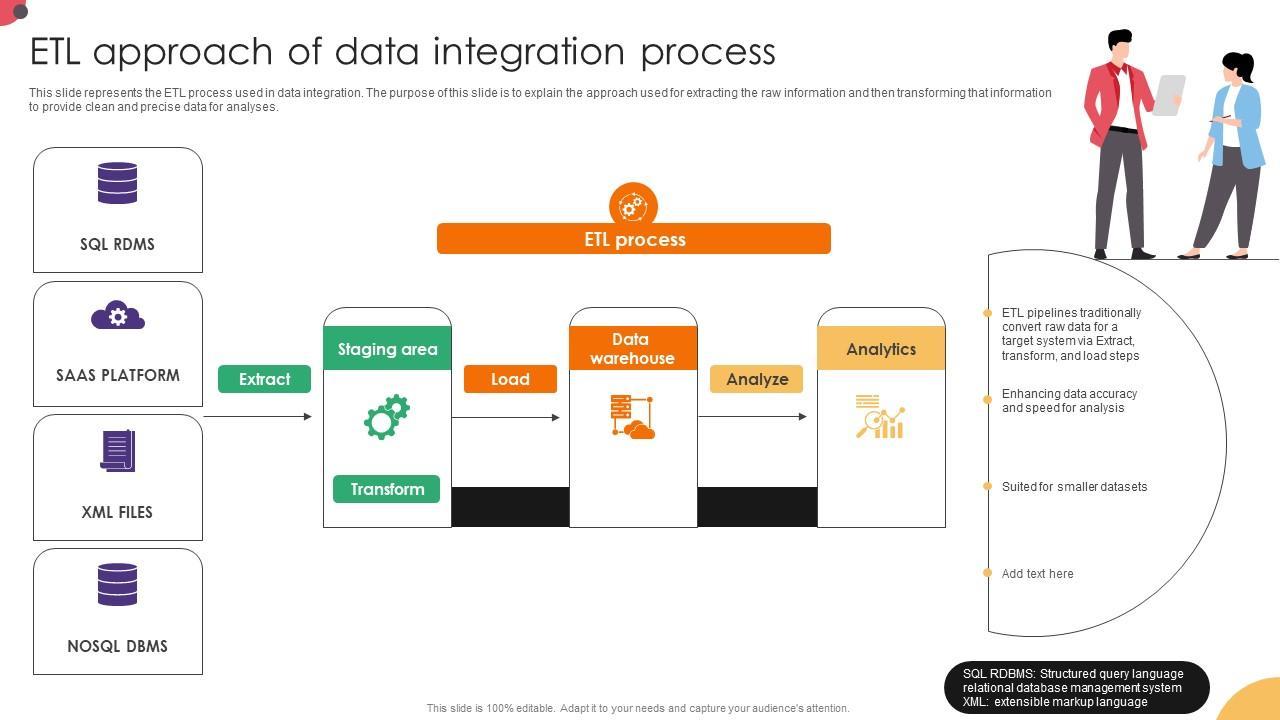 ETL approach of data integration process

This slide represents the ETL process used in data integration. The purpose of this slide is to explain the approach used for extracting the raw information and then transforming that information to provide clean and precise data for analyses.

SQL RDMS

SAAS PLATFORM

XML FILES

NOSQL DBMS

ETL process

Extract

Staging area

Transform

Load

Data warehouse

Analyze

Analytics

ETL pipelines traditionally convert raw data for a target system via Extract, transform, and load steps

Enhancing data accuracy and speed for analysis

Suited for smaller datasets

Add text here

SQL RDBMS: Structured query language relational database management system
XML: extensible markup language

This slide is 100% editable. Adapt it to your needs and capture your audience's attention.